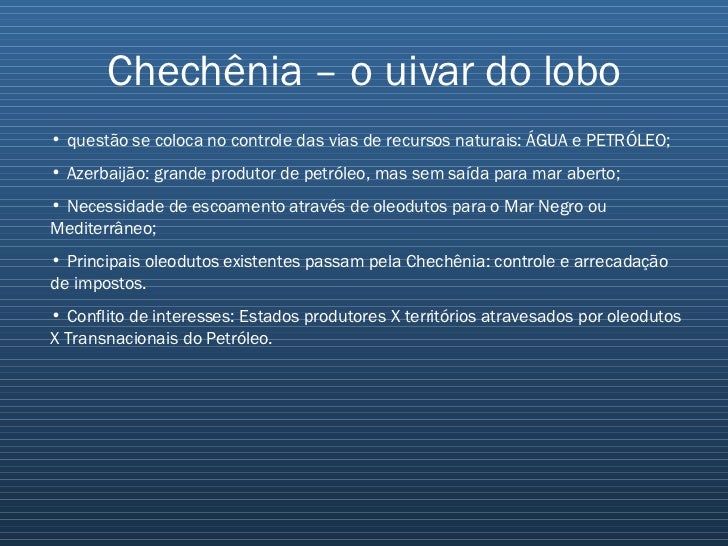 Chechênia – o uivar do lobo

• questão se coloca no controle das vias de recursos naturais: ÁGUA e PETRÓLEO;

• Azerbaijão: grande produtor de petróleo, mas sem saída para mar aberto;

• Necessidade de escoamento através de oleodutos para o Mar Negro ou Mediterrâneo;

• Principais oleodutos existentes passam pela Chechênia: controle e arrecadação de impostos.

• Conflito de interesses: Estados produtores X territórios atravesados por oleodutos X Transnacionais do Petróleo.